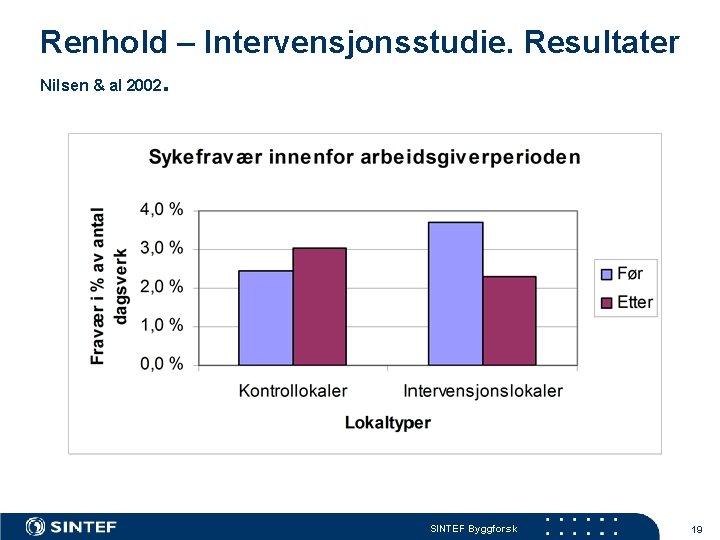 Renhold – Intervensjonsstudie. Resultater

Nilsen & al 2002.

Sykefravær innenfor arbeidsgiverperioden

Fravær i % av antal dagsverk

4,0 %
3,0 %
2,0 %
1,0 %
0,0 %

Kontrollokaler
Intervensjonslokaler

Lokaltyper

Før
Etter

SINTEF

SINTEF Byggforsk

19